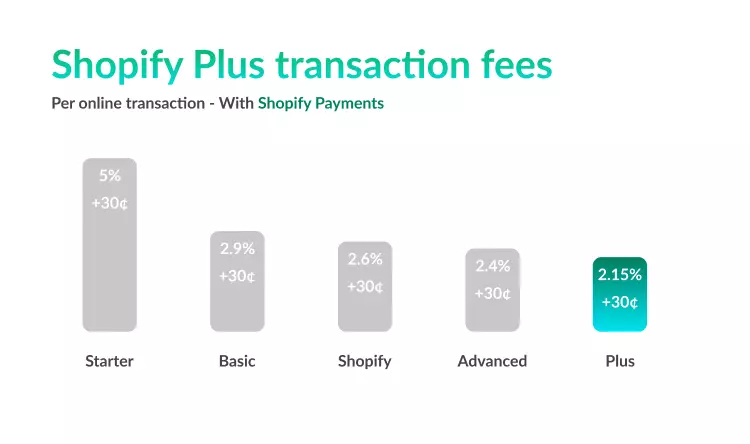 Shopify Plus transaction fees

Per online transaction - With Shopify Payments

5%
+30¢

2.9%
+30¢

2.6%
+30¢

2.4%
+30¢

2.15%
+30¢

Starter

Basic

Shopify

Advanced

Plus